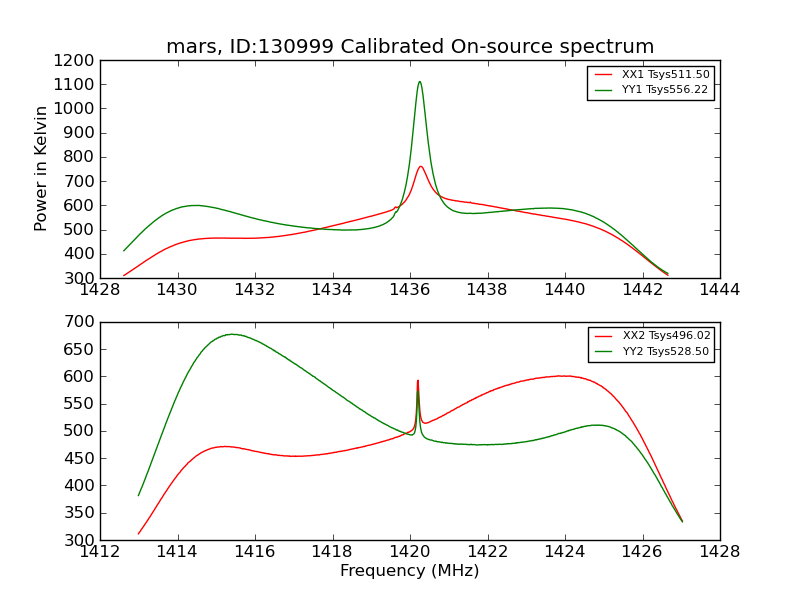 mars, ID:130999 Calibrated On-source spectrum

Power in Kelvin

1200
1100
1000
900
800
700
600
500
400
300

XX1 Tsys511.50
YY1 Tsys556.22

1428 1430 1432 1434 1436 1438 1440 1442 1444

700
650
600
550
500
450
400
350
300

XX2 Tsys496.02
YY2 Tsys528.50

1412 1414 1416 1418 1420 1422 1424 1426 1428

Frequency (MHz)